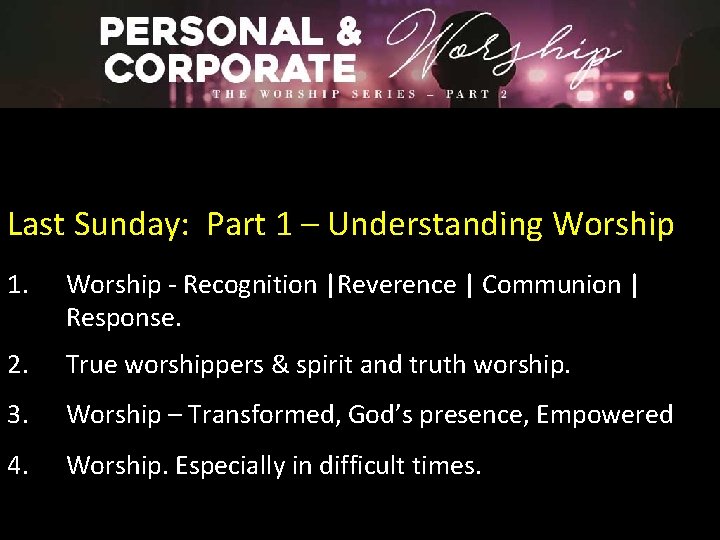 PERSONAL & CORPORATE Worship
THE WORSHIP SERIES – PART 2

Last Sunday: Part 1 – Understanding Worship

1. Worship - Recognition |Reverence | Communion | Response.

2. True worshippers & spirit and truth worship.

3. Worship – Transformed, God's presence, Empowered

4. Worship. Especially in difficult times.